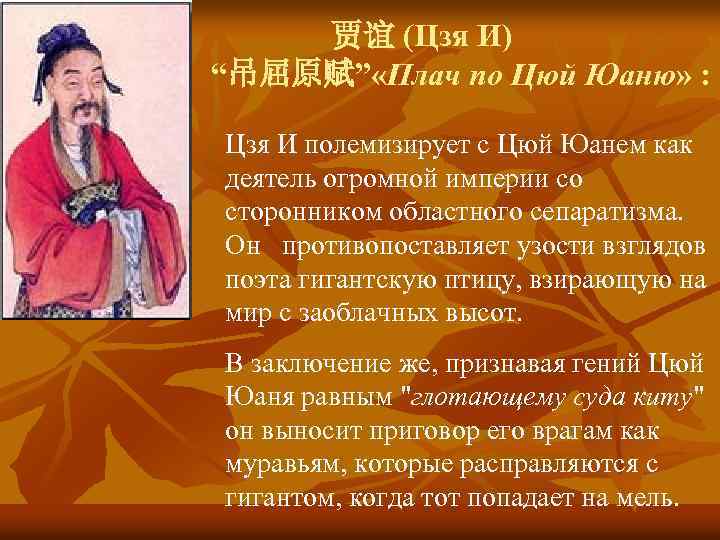 贾谊 (Цзя И)
“吊屈原赋”«Плач по Цюй Юаню» :

Цзя И полемизирует с Цюй Юанем как деятель огромной империи со сторонником областного сепаратизма. Он противопоставляет узости взглядов поэта гигантскую птицу, взирающую на мир с заоблачных высот.

В заключение же, признавая гений Цюй Юаня равным "глотающему суда киту" он выносит приговор его врагам как муравьям, которые расправляются с гигантом, когда тот попадает на мель.